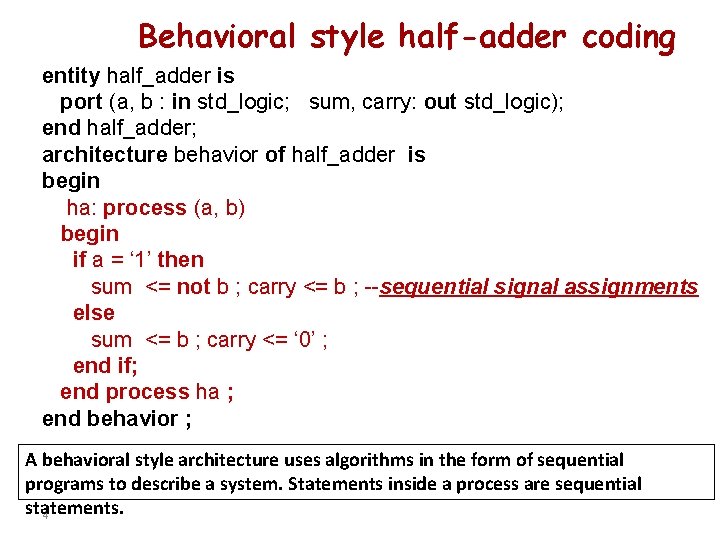 Behavioral style half-adder coding

entity half_adder is
port (a, b : in std_logic; sum, carry: out std_logic);
end half_adder;
architecture behavior of half_adder is
begin
ha: process (a, b)
begin
if a = ‘1’ then
sum <= not b ; carry <= b ; --sequential signal assignments
else
sum <= b ; carry <= ‘0’ ;
end if;
end process ha ;
end behavior ;

A behavioral style architecture uses algorithms in the form of sequential programs to describe a system. Statements inside a process are sequential statements.

4